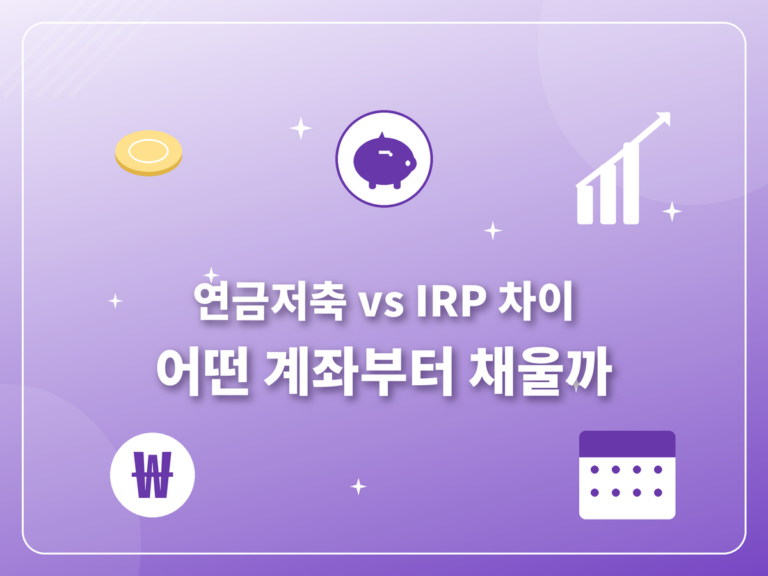 연금저축 vs IRP 차이
어떤 계좌부터 채울까

₩